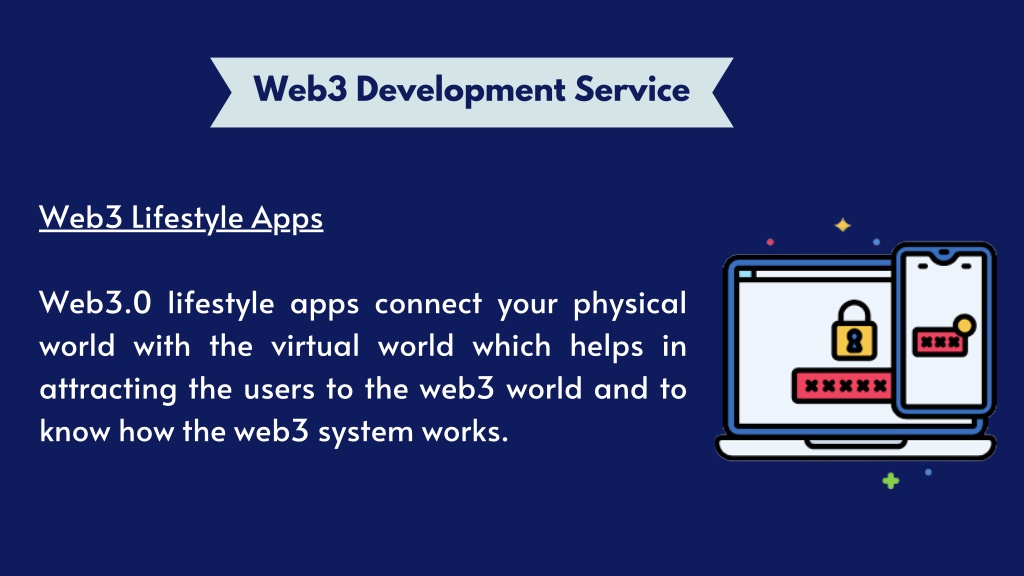 Web3 Development Service

Web3 Lifestyle Apps

Web3.0 lifestyle apps connect your physical world with the virtual world which helps in attracting the users to the web3 world and to know how the web3 system works.